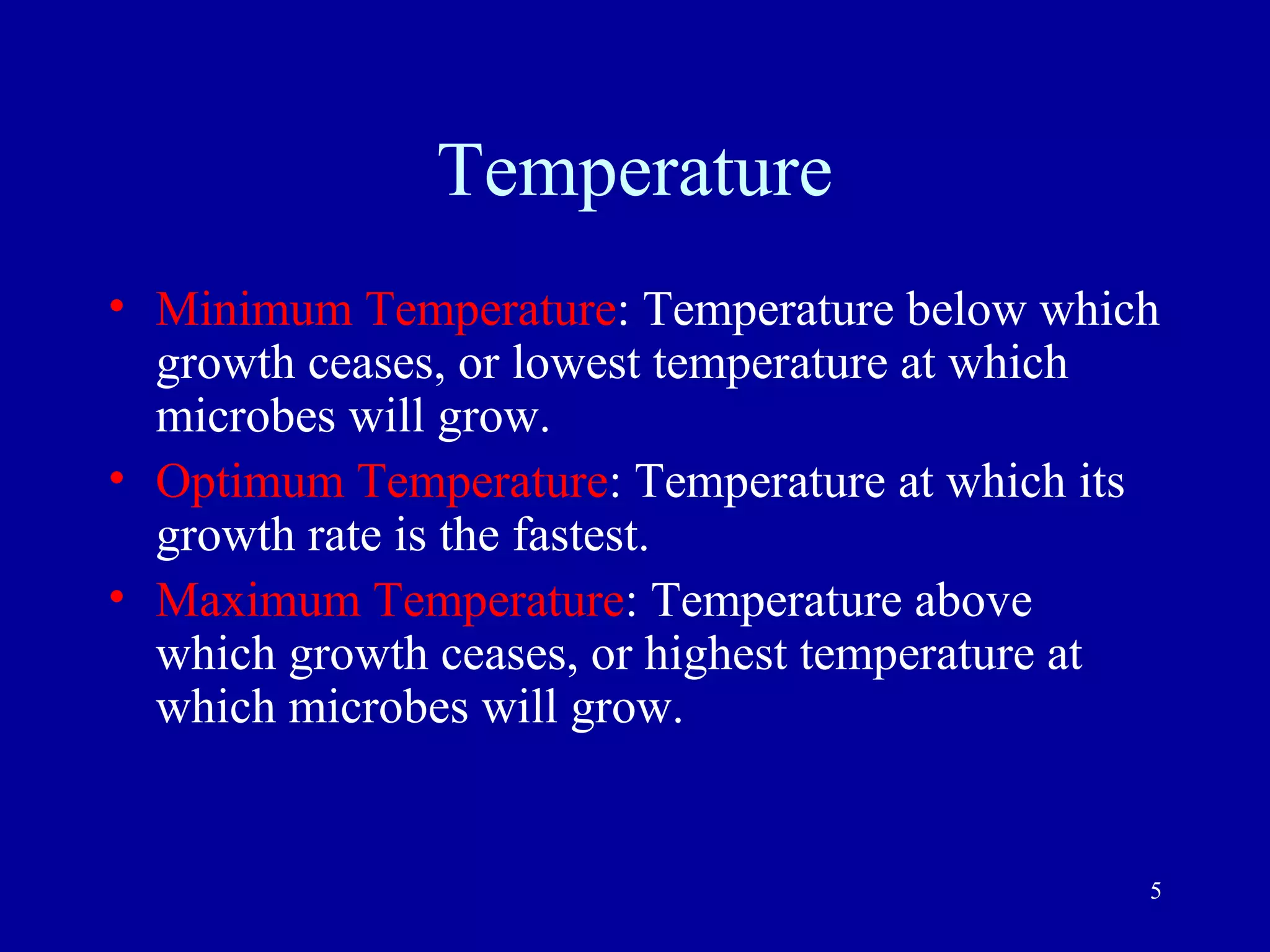 Temperature

• Minimum Temperature: Temperature below which growth ceases, or lowest temperature at which microbes will grow.
• Optimum Temperature: Temperature at which its growth rate is the fastest.
• Maximum Temperature: Temperature above which growth ceases, or highest temperature at which microbes will grow.

5